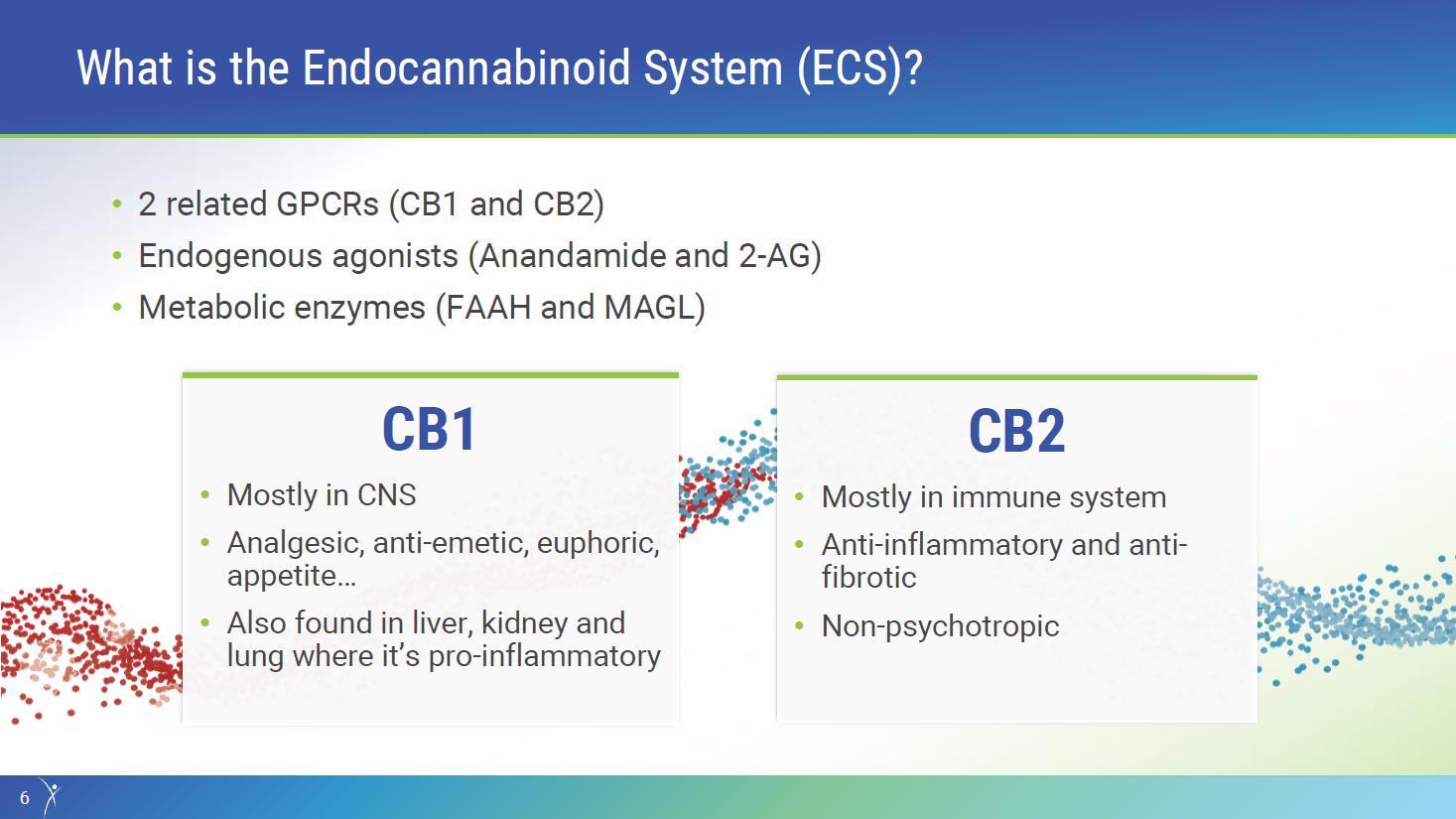 What is the Endocannabinoid System (ECS)?

• 2 related GPCRs (CB1 and CB2)
• Endogenous agonists (Anandamide and 2-AG)
• Metabolic enzymes (FAAH and MAGL)

CB1

• Mostly in CNS
• Analgesic, anti-emetic, euphoric, appetite…
• Also found in liver, kidney and lung where it's pro-inflammatory

CB2

• Mostly in immune system
• Anti-inflammatory and anti-fibrotic
• Non-psychotropic

6